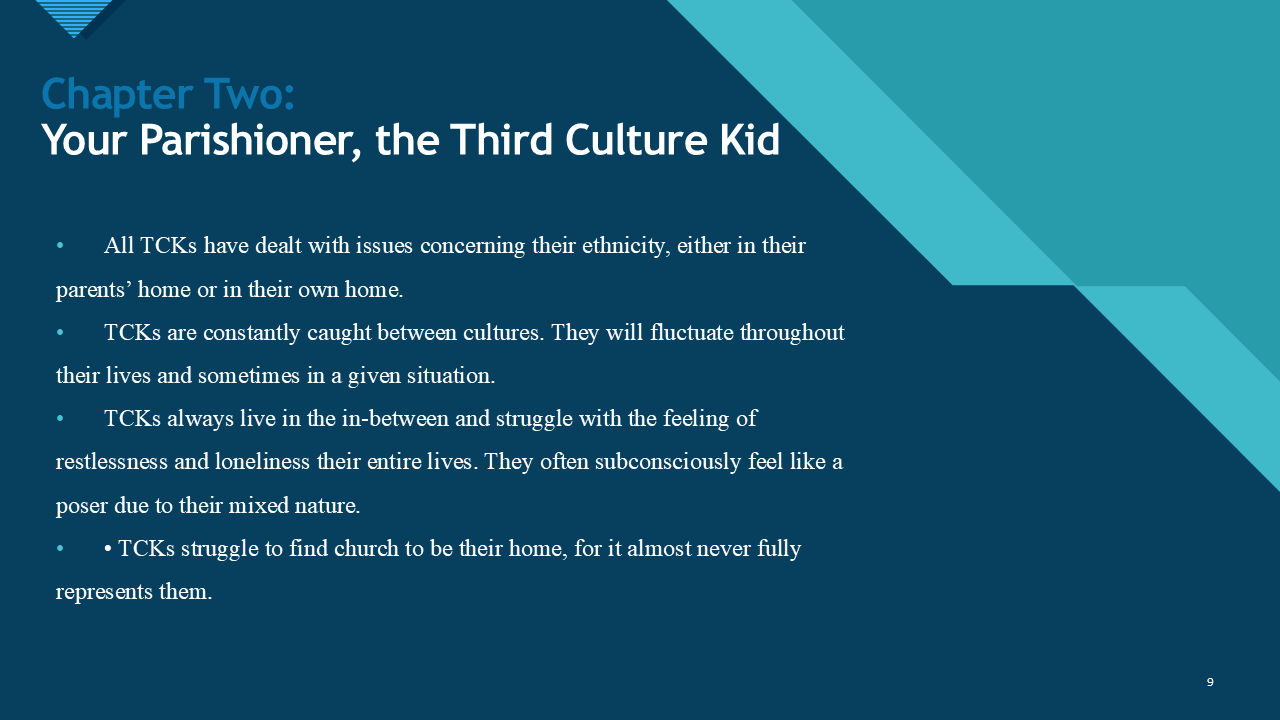 Chapter Two:
Your Parishioner, the Third Culture Kid

• All TCKs have dealt with issues concerning their ethnicity, either in their parents’ home or in their own home.
• TCKs are constantly caught between cultures. They will fluctuate throughout their lives and sometimes in a given situation.
• TCKs always live in the in-between and struggle with the feeling of restlessness and loneliness their entire lives. They often subconsciously feel like a poser due to their mixed nature.
• • TCKs struggle to find church to be their home, for it almost never fully represents them.

9